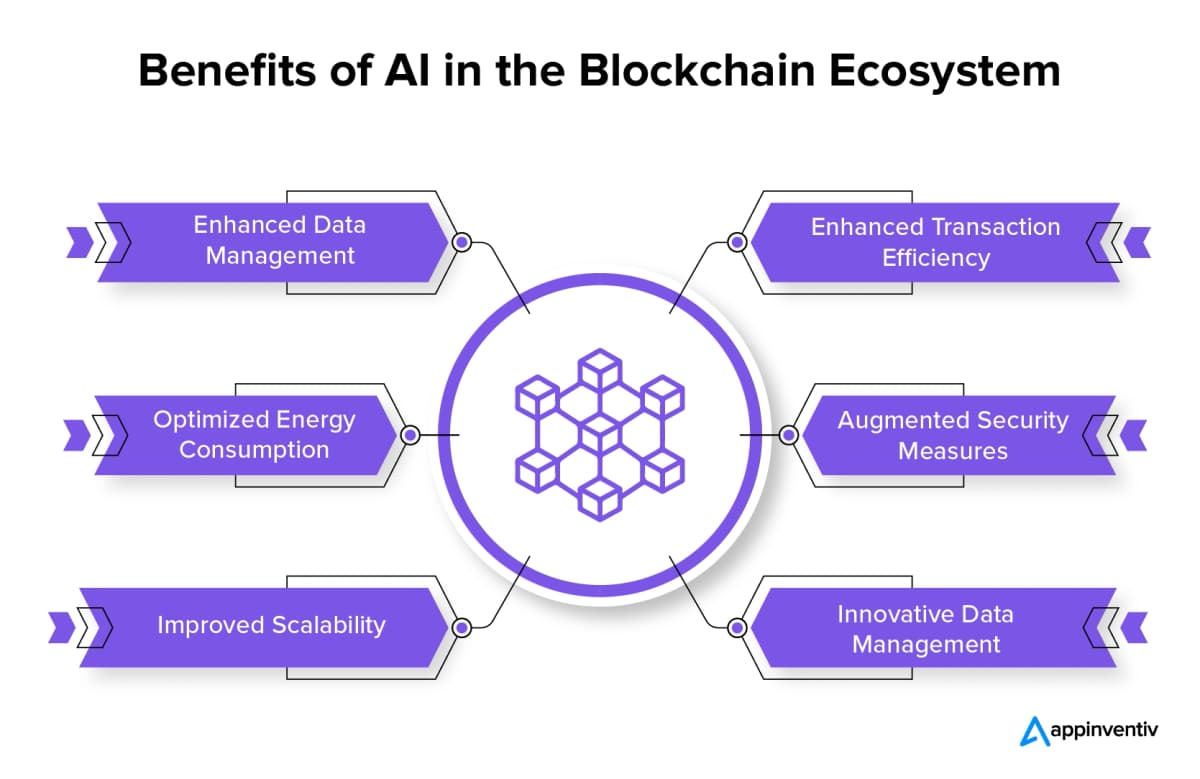 Benefits of AI in the Blockchain Ecosystem

Enhanced Data Management

Optimized Energy Consumption

Improved Scalability

Enhanced Transaction Efficiency

Augmented Security Measures

Innovative Data Management

appinventiv